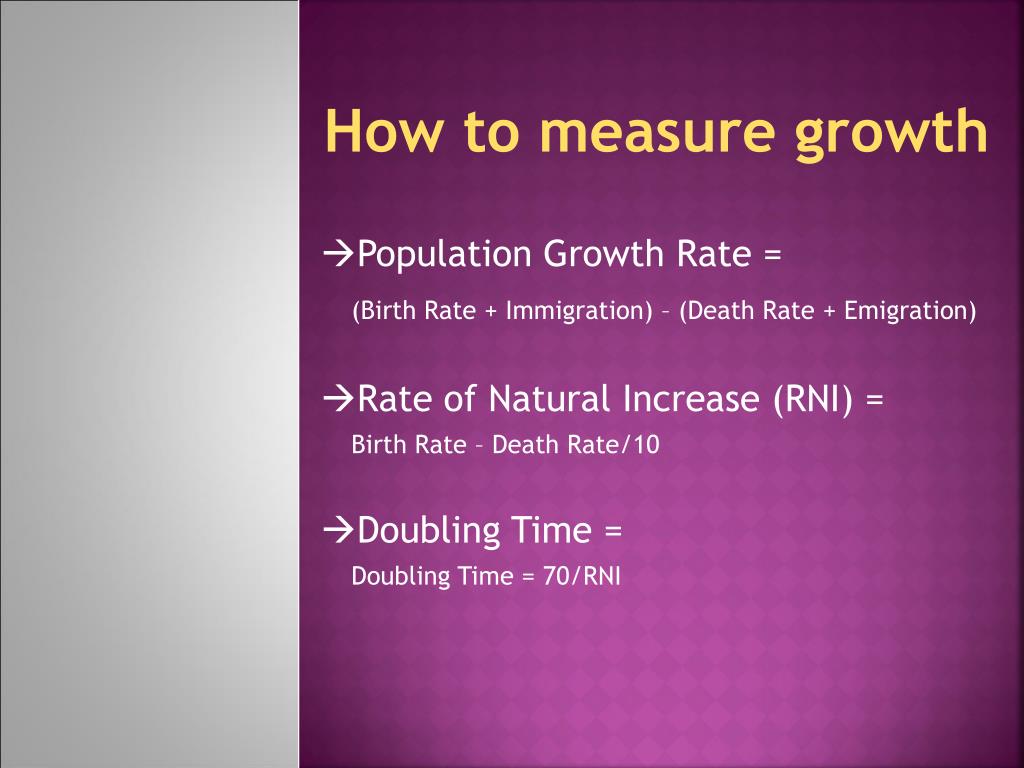 How to measure growth

→Population Growth Rate =

(Birth Rate + Immigration) – (Death Rate + Emigration)

→Rate of Natural Increase (RNI) =

Birth Rate – Death Rate/10

→Doubling Time =

Doubling Time = 70/RNI